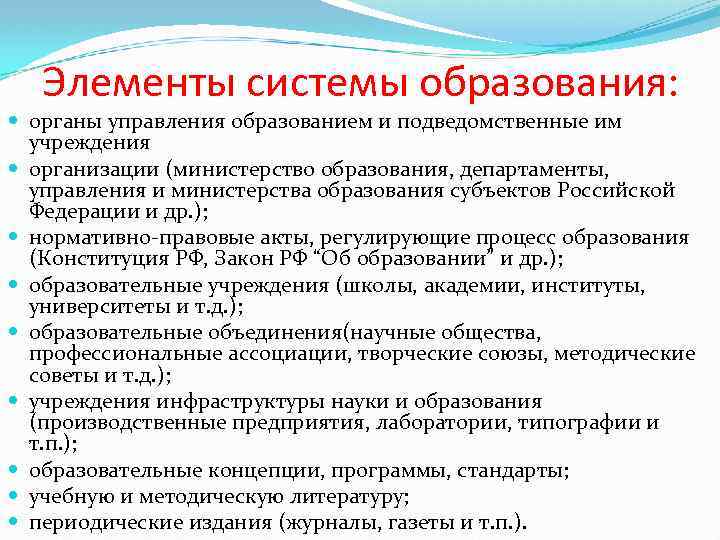 Элементы системы образования:

- органы управления образованием и подведомственные им учреждения
- организации (министерство образования, департаменты, управления и министерства образования субъектов Российской Федерации и др.);
- нормативно-правовые акты, регулирующие процесс образования (Конституция РФ, Закон РФ “Об образовании” и др.);
- образовательные учреждения (школы, академии, институты, университеты и т.д.);
- образовательные объединения(научные общества, профессиональные ассоциации, творческие союзы, методические советы и т.д.);
- учреждения инфраструктуры науки и образования (производственные предприятия, лаборатории, типографии и т.п.);
- образовательные концепции, программы, стандарты;
- учебную и методическую литературу;
- периодические издания (журналы, газеты и т.п.).